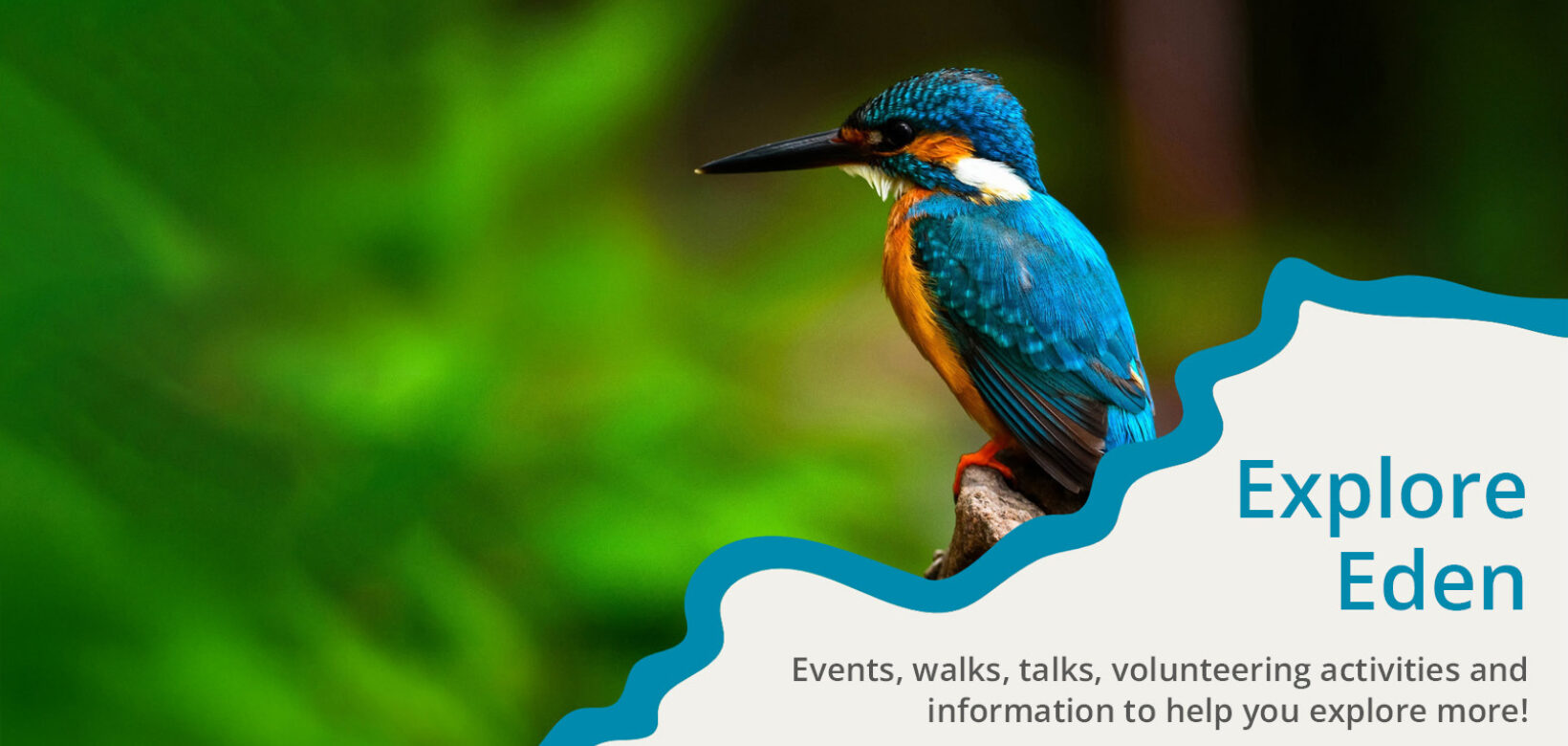 Explore Eden

Events, walks, talks, volunteering activities and information to help you explore more!